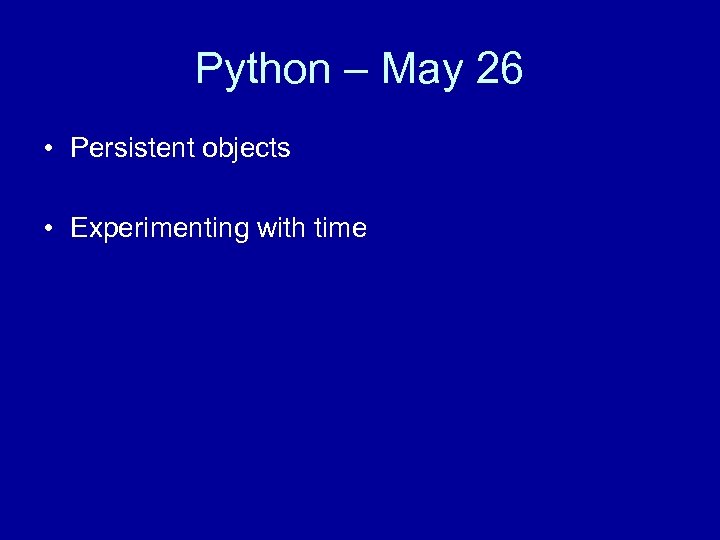 Python – May 26

• Persistent objects

• Experimenting with time